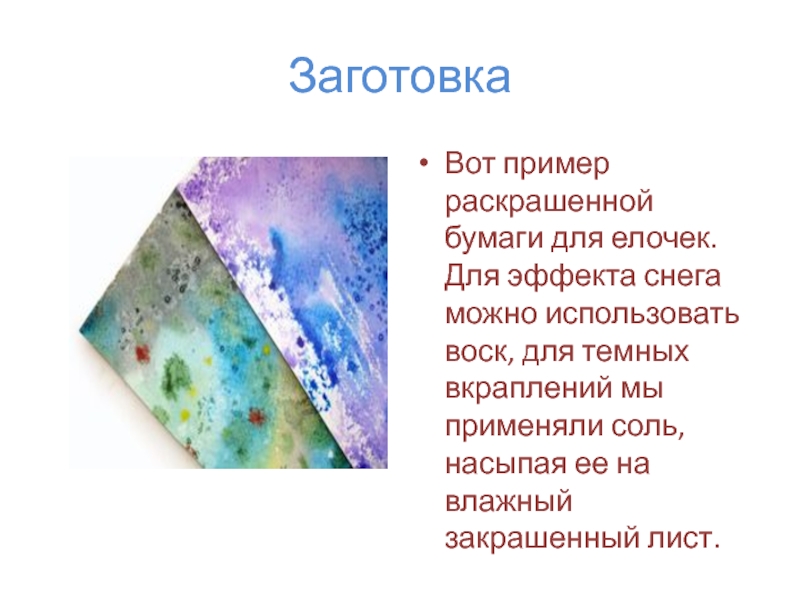 Заготовка

• Вот пример раскрашенной бумаги для елочек. Для эффекта снега можно использовать воск, для темных вкраплений мы применяли соль, насыпая ее на влажный закрашенный лист.